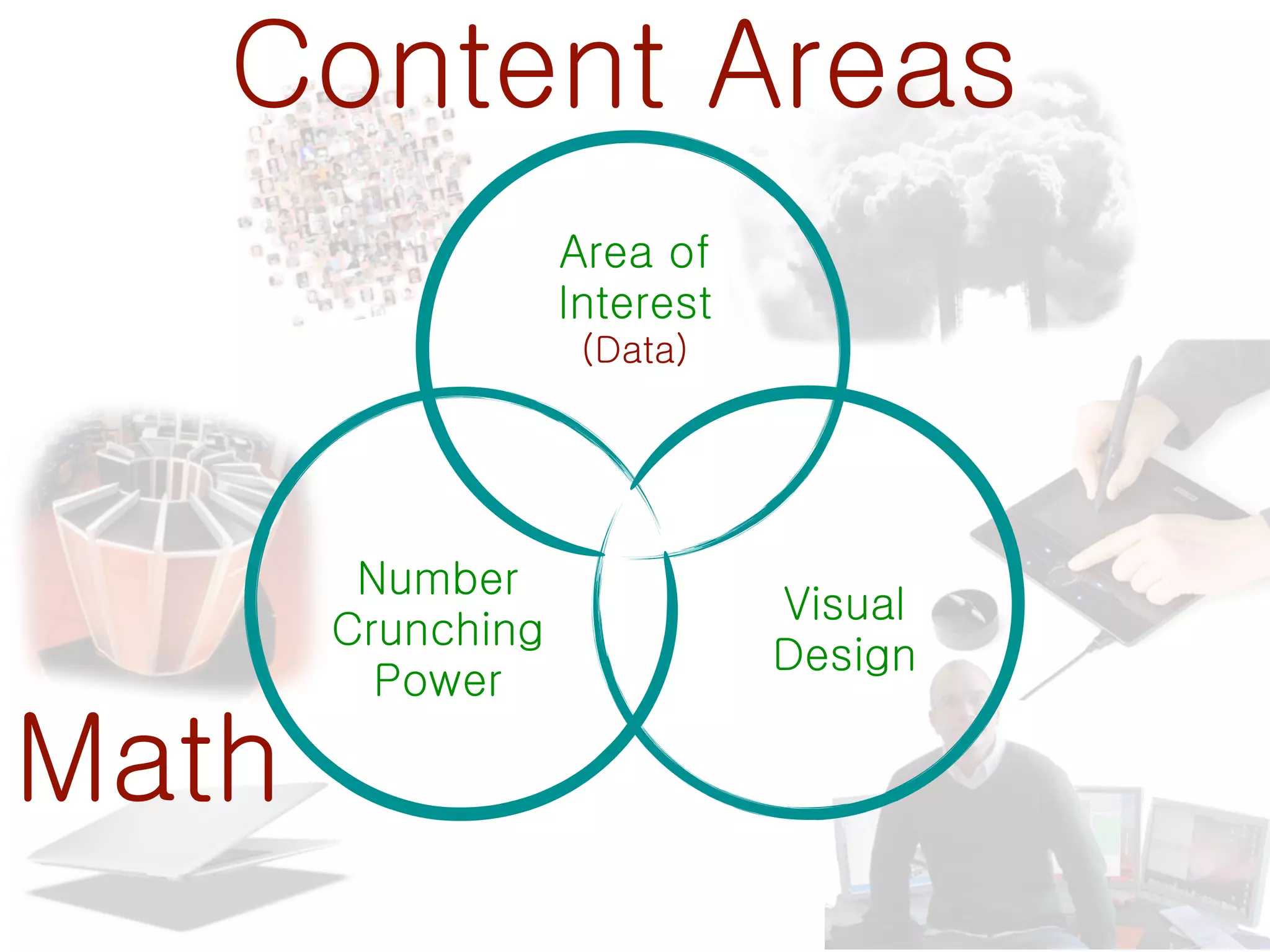 Content Areas

Area of Interest (Data)

Number Crunching Power

Visual Design

Math